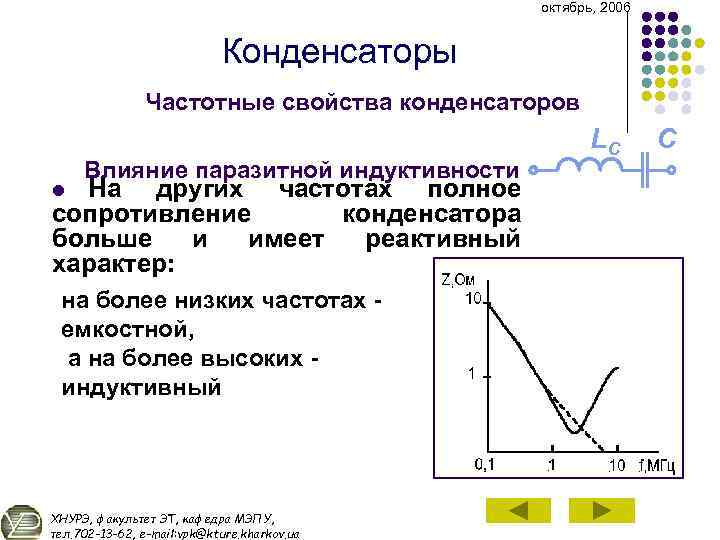 октябрь, 2006

Конденсаторы

Частотные свойства конденсаторов

$L_C$ $C$

Влияние паразитной индуктивности

● На других частотах полное сопротивление конденсатора больше и имеет реактивный характер:

на более низких частотах - емкостной,

а на более высоких - индуктивный

Z,Ом
10
1
0,1 1 10 f,МГц

ХНУРЭ, факультет ЭТ, кафедра МЭПУ, тел.702-13-62, e-mail:vpk@kture.kharkov.ua